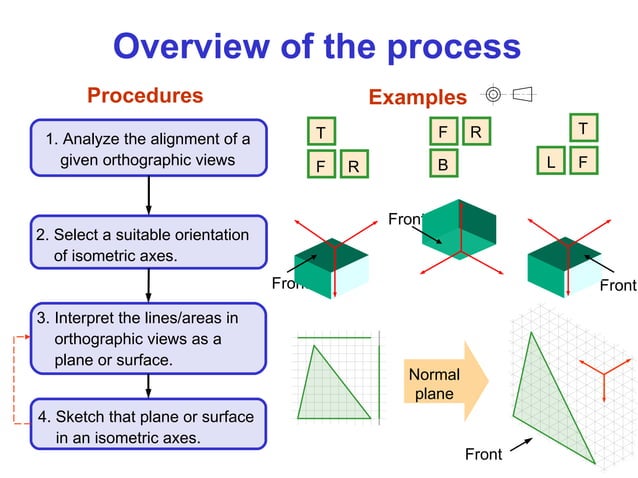 Overview of the process

Procedures

1. Analyze the alignment of a given orthographic views

2. Select a suitable orientation of isometric axes.

3. Interpret the lines/areas in orthographic views as a plane or surface.

4. Sketch that plane or surface in an isometric axes.

Examples

T
F R

F R
B

T
L F

Front

Front

Front

Normal plane

Front